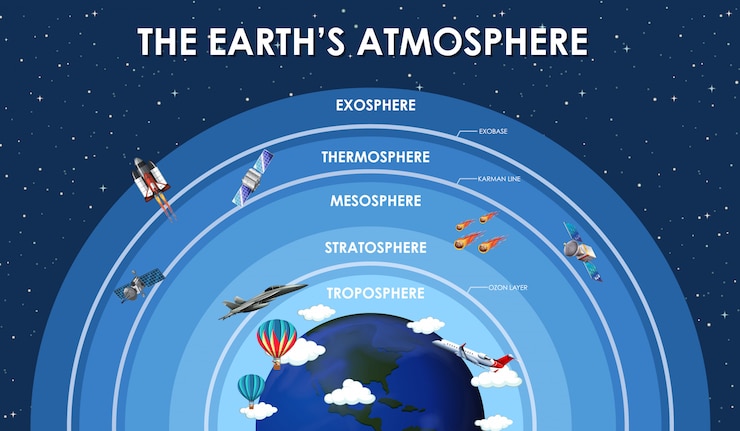 THE EARTH'S ATMOSPHERE

EXOSPHERE

EXOBASE

THERMOSPHERE

KARMAN LINE

MESOSPHERE

STRATOSPHERE

OZON LAYER

TROPOSPHERE